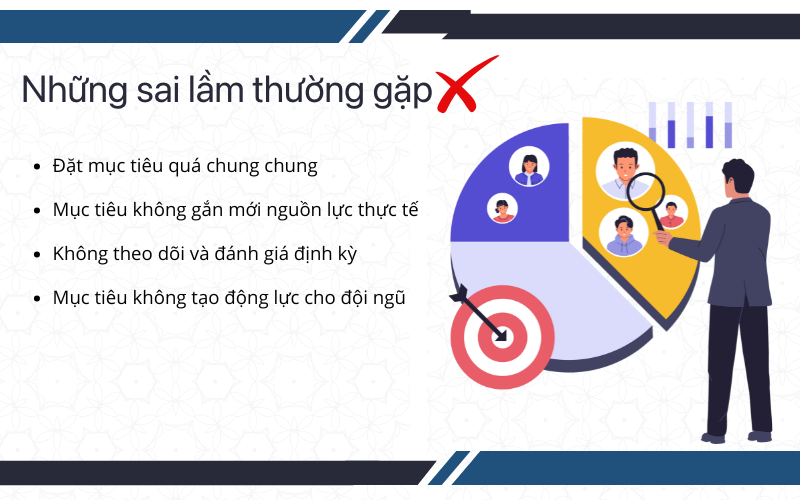 Những sai lầm thường gặp

- Đặt mục tiêu quá chung chung
- Mục tiêu không gắn mới nguồn lực thực tế
- Không theo dõi và đánh giá định kỳ
- Mục tiêu không tạo động lực cho đội ngũ